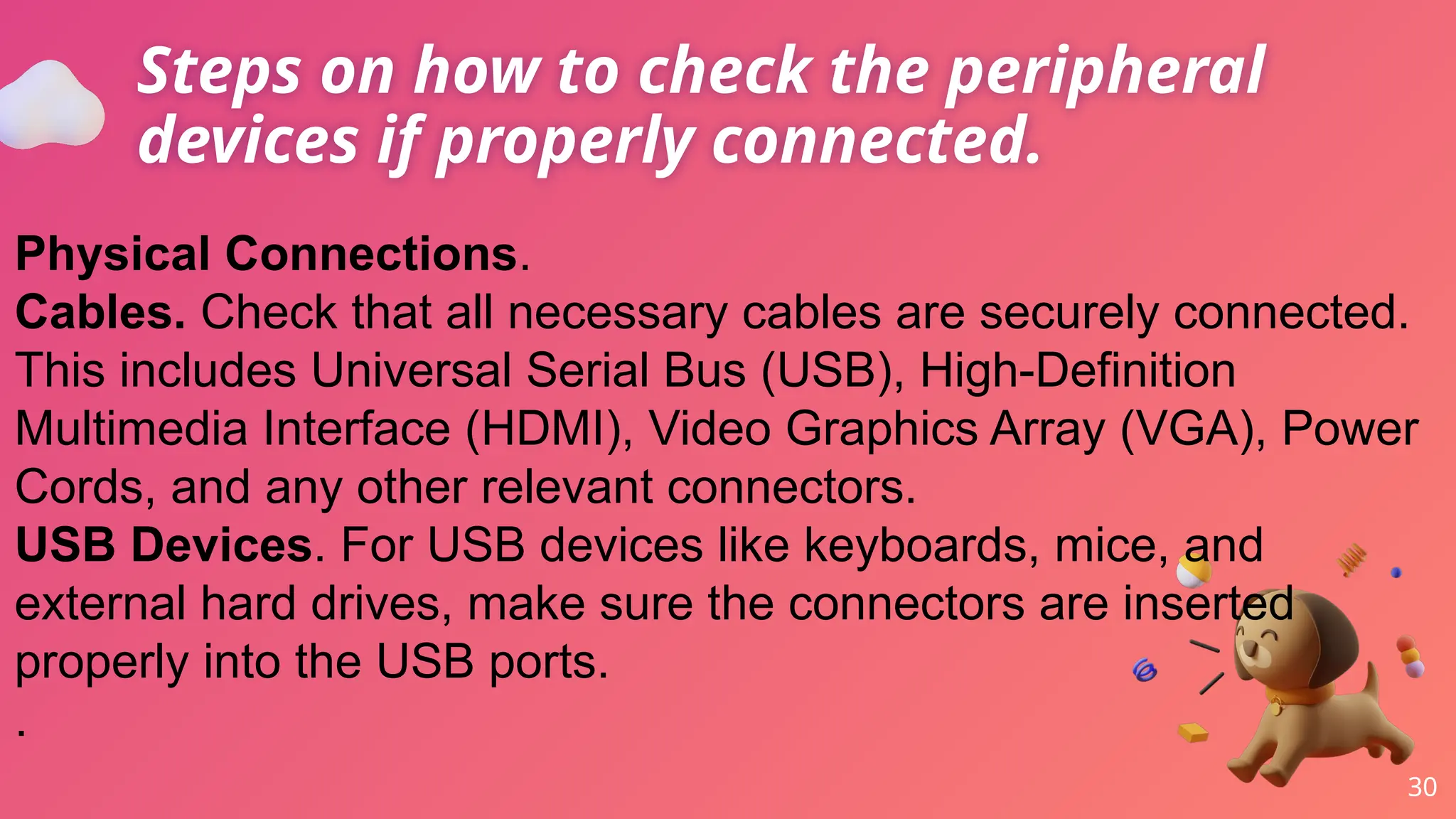 Steps on how to check the peripheral devices if properly connected.

Physical Connections.
Cables. Check that all necessary cables are securely connected. This includes Universal Serial Bus (USB), High-Definition Multimedia Interface (HDMI), Video Graphics Array (VGA), Power Cords, and any other relevant connectors.
USB Devices. For USB devices like keyboards, mice, and external hard drives, make sure the connectors are inserted properly into the USB ports.
.

30